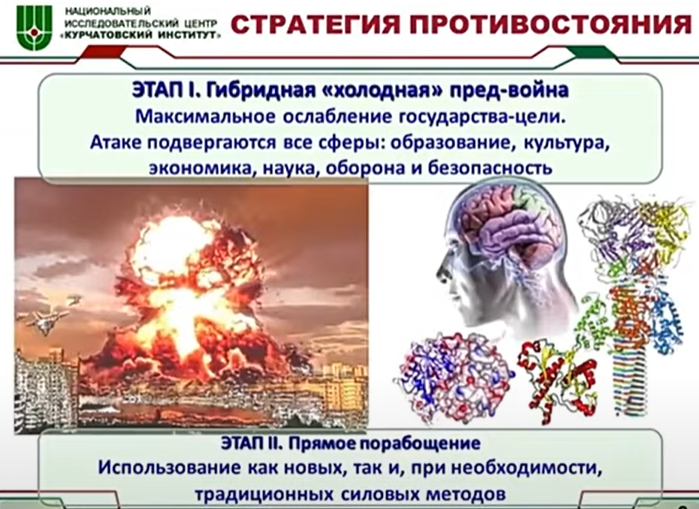 НАЦИОНАЛЬНЫЙ ИССЛЕДОВАТЕЛЬСКИЙ ЦЕНТР «КУРЧАТОВСКИЙ ИНСТИТУТ»

СТРАТЕГИЯ ПРОТИВОСТОЯНИЯ

ЭТАП I. Гибридная «холодная» пред-война
Максимальное ослабление государства-цели.
Атаке подвергаются все сферы: образование, культура, экономика, наука, оборона и безопасность

ЭТАП II. Прямое порабощение
Использование как новых, так и, при необходимости, традиционных силовых методов